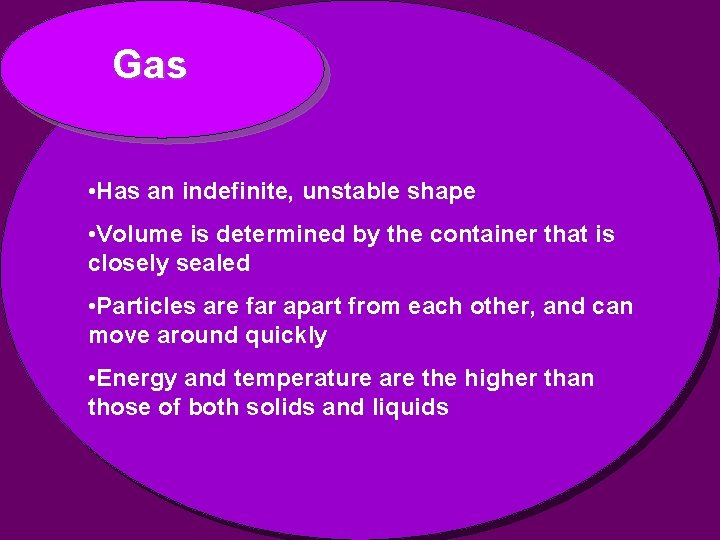 Gas

•Has an indefinite, unstable shape

•Volume is determined by the container that is closely sealed

•Particles are far apart from each other, and can move around quickly

•Energy and temperature are the higher than those of both solids and liquids